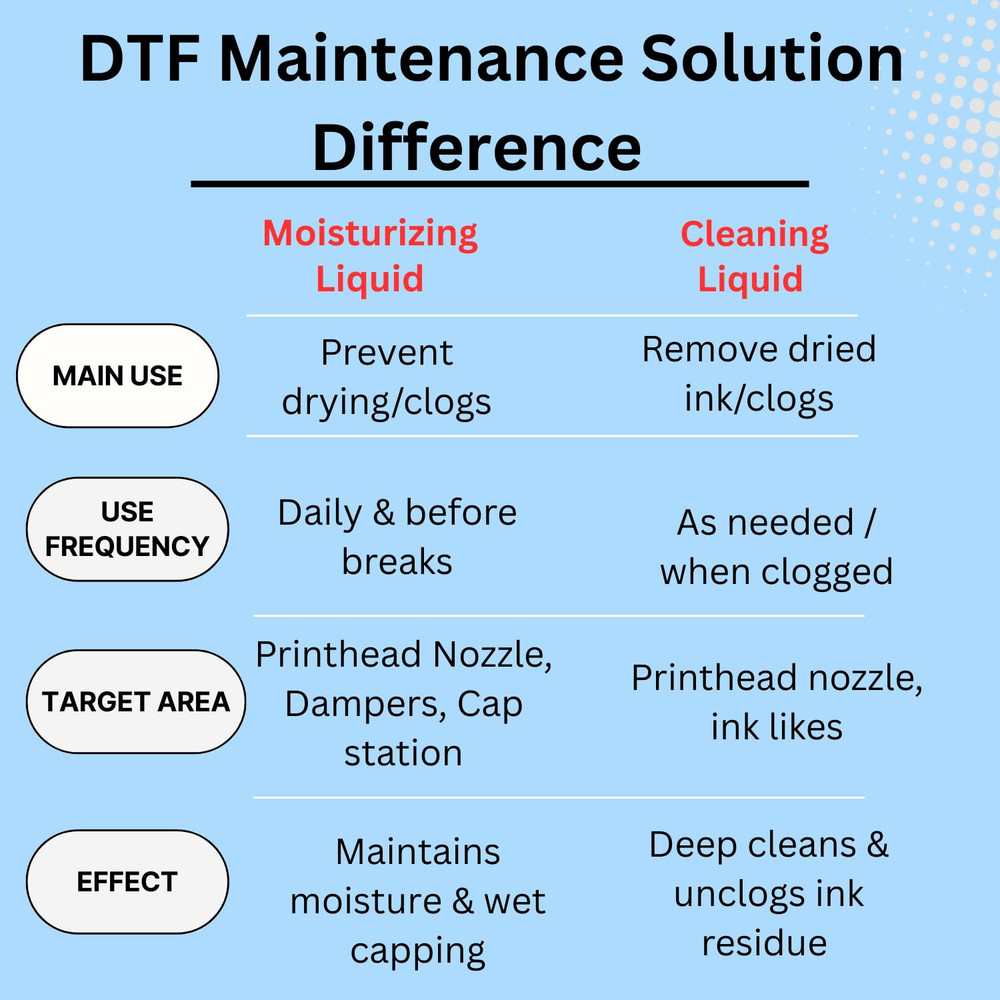 DTF Maintenance Solution Difference

| | Moisturizing Liquid | Cleaning Liquid |
|---|---|---|
| MAIN USE | Prevent drying/clogs | Remove dried ink/clogs |
| USE FREQUENCY | Daily & before breaks | As needed / when clogged |
| TARGET AREA | Printhead Nozzle, Dampers, Cap station | Printhead nozzle, ink likes |
| EFFECT | Maintains moisture & wet capping | Deep cleans & unclogs ink residue |